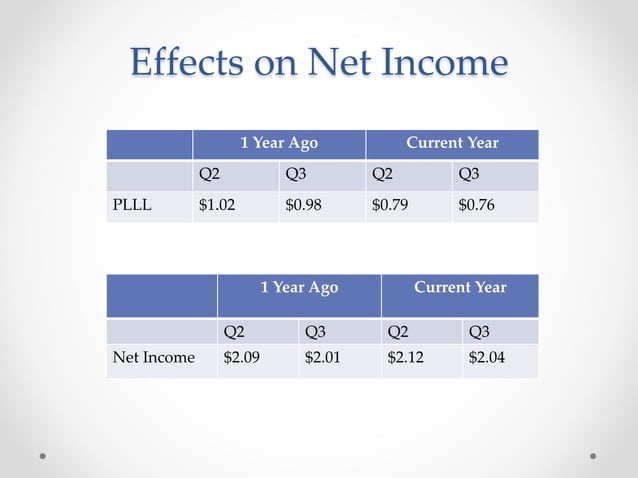 Effects on Net Income

| | 1 Year Ago | | Current Year | |
|---|---|---|---|---|
| | Q2 | Q3 | Q2 | Q3 |
| PLLL | \$1.02 | \$0.98 | \$0.79 | \$0.76 |

| | 1 Year Ago | | Current Year | |
|---|---|---|---|---|
| | Q2 | Q3 | Q2 | Q3 |
| Net Income | \$2.09 | \$2.01 | \$2.12 | \$2.04 |